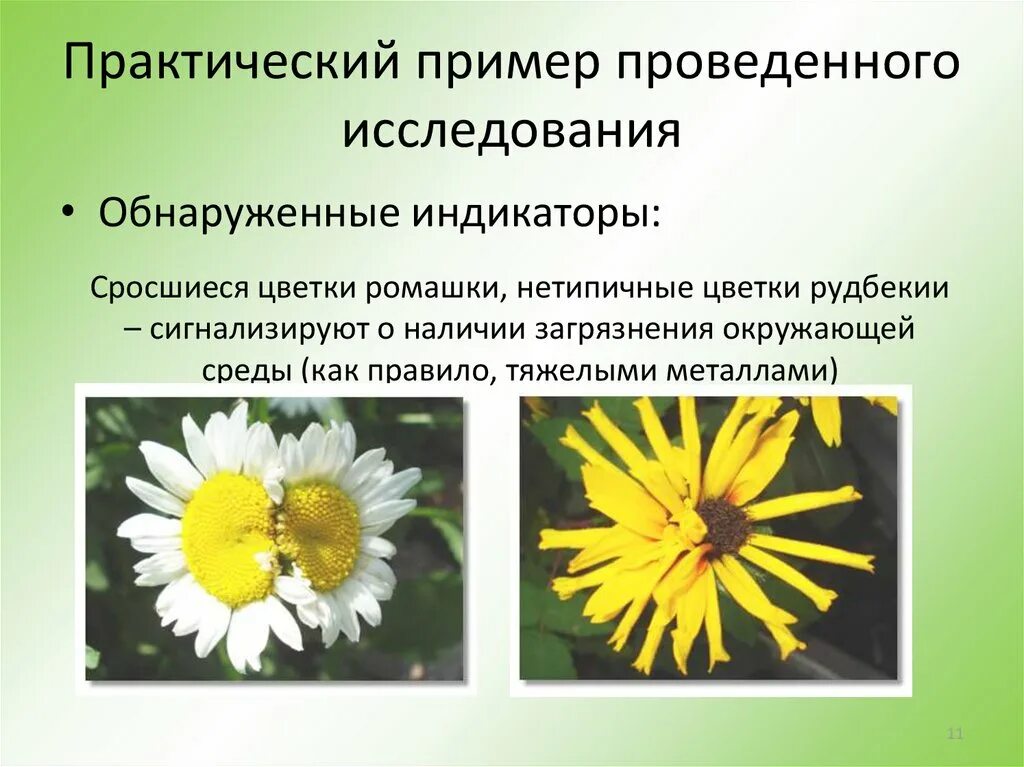 Практический пример проведенного исследования

• Обнаруженные индикаторы:

Сросшиеся цветки ромашки, нетипичные цветки рудбекии – сигнализируют о наличии загрязнения окружающей среды (как правило, тяжелыми металлами)

11